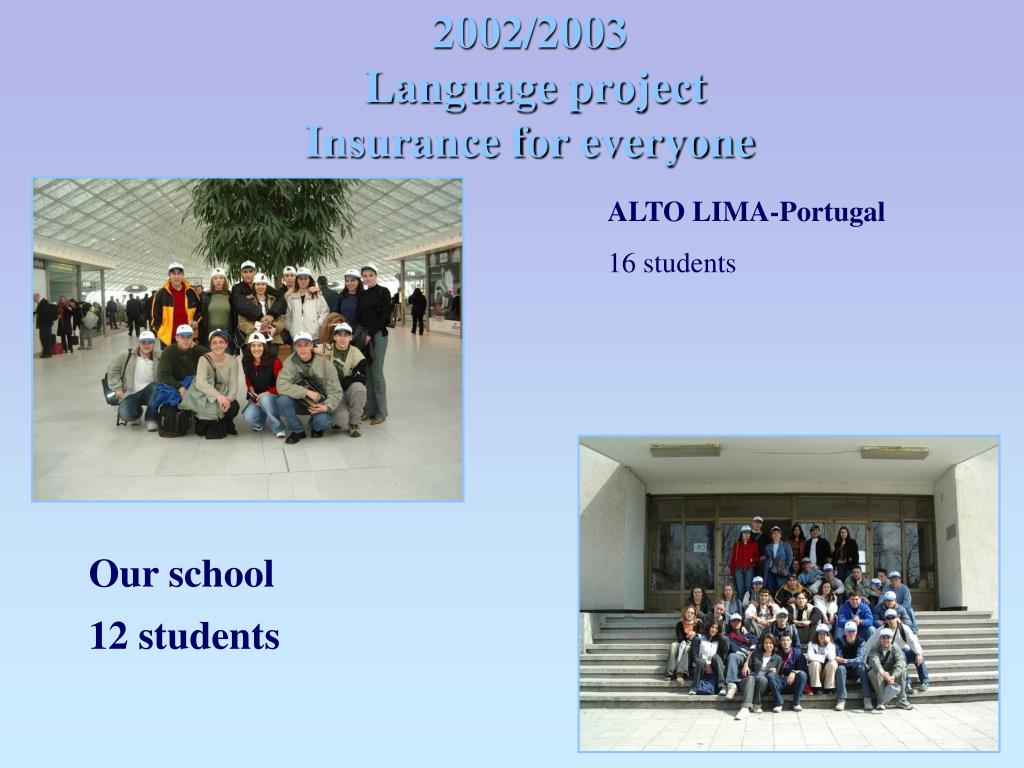 2002/2003
Language project
Insurance for everyone

ALTO LIMA-Portugal

16 students

Our school

12 students